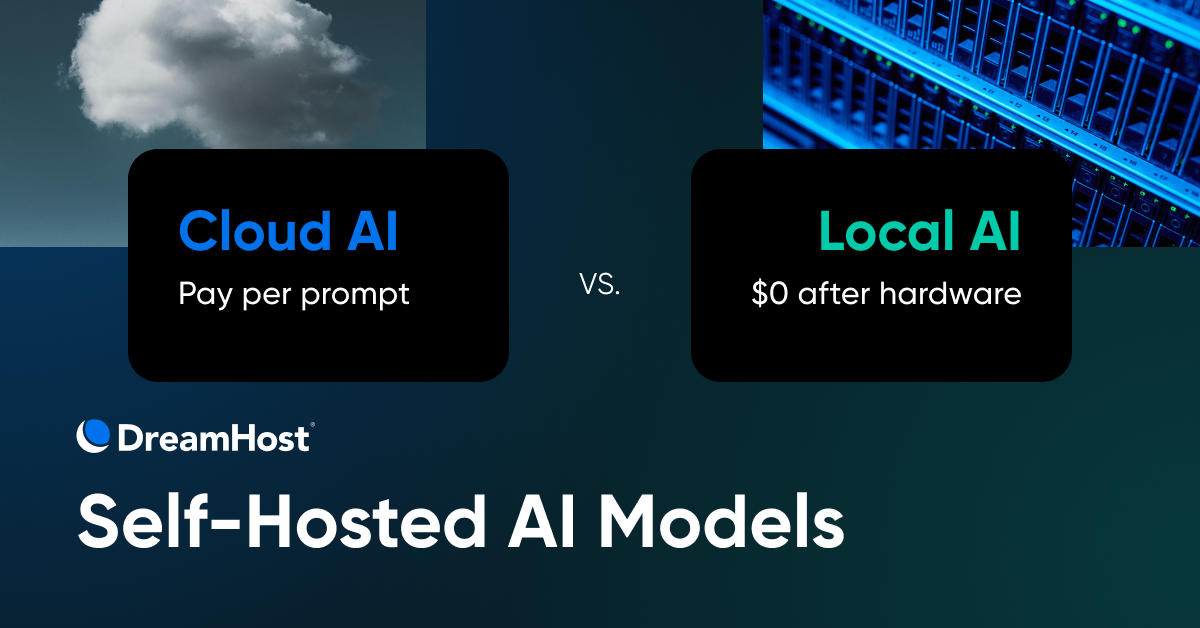 Cloud AI
Pay per prompt

VS.

Local AI
\$0 after hardware

DreamHost®

Self-Hosted AI Models